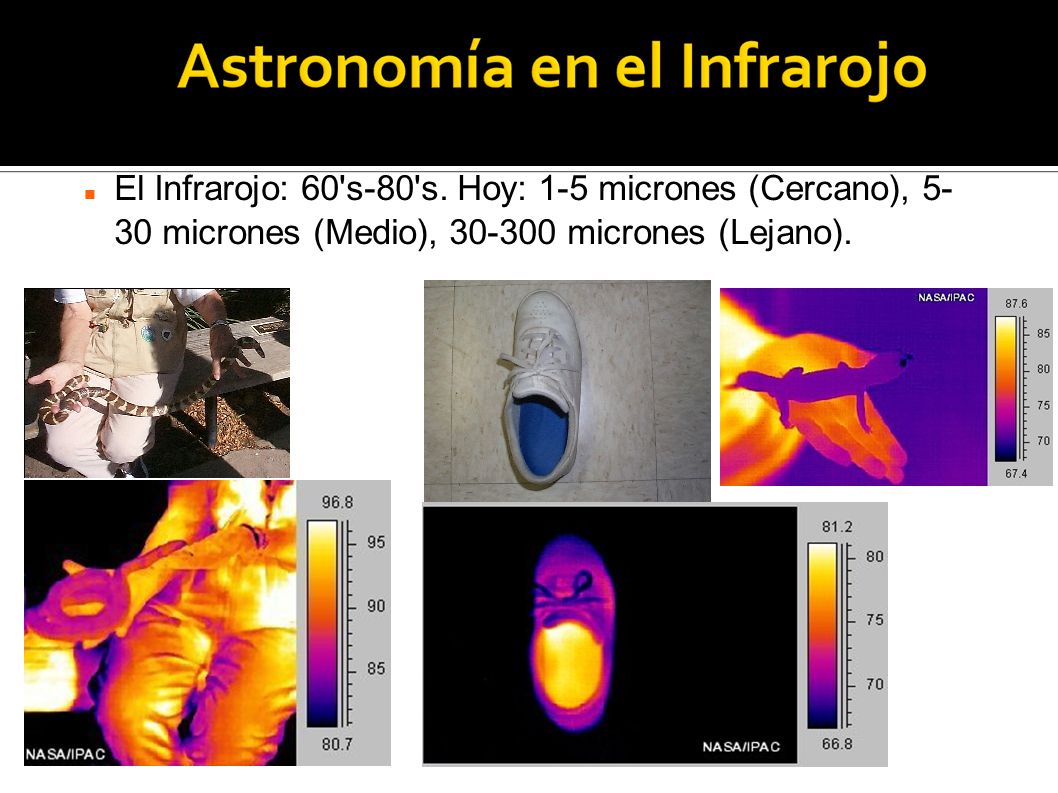 Astronomía en el Infrarojo

El Infrarojo: 60's-80's. Hoy: 1-5 micrones (Cercano), 5-30 micrones (Medio), 30-300 micrones (Lejano).

NASA/IPAC
87.6
85
80
75
70
67.4

96.8
95
90
85
80.7
NASA/IPAC

81.2
80
75
70
66.8
NASA/IPAC